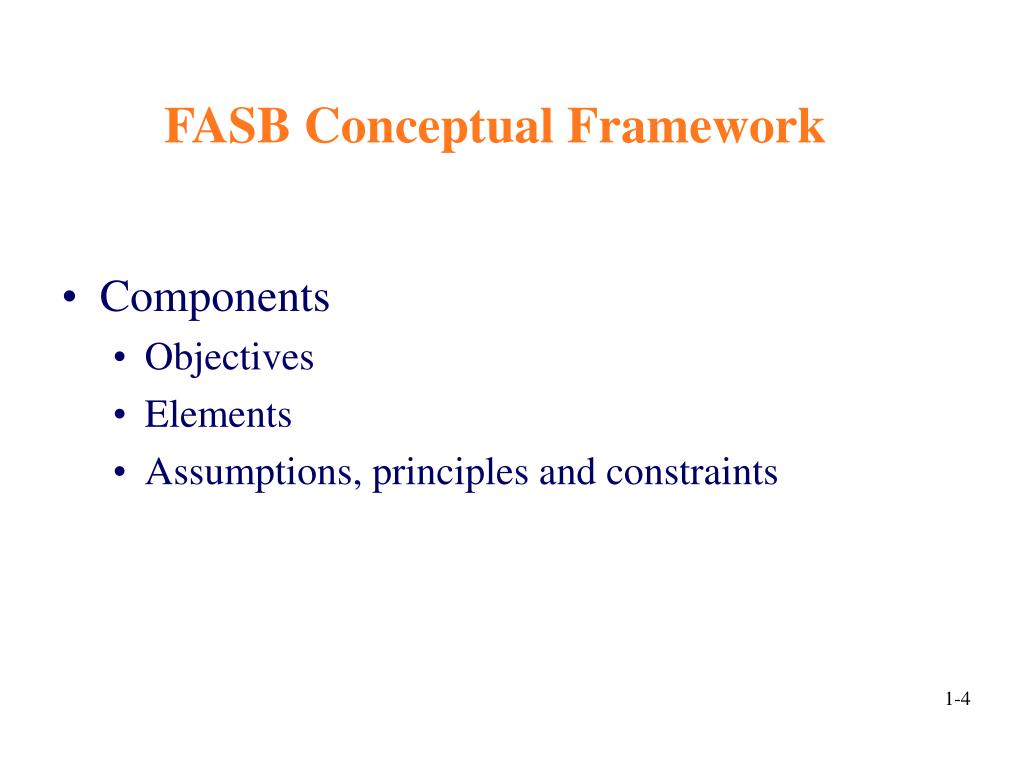 FASB Conceptual Framework

• Components
  • Objectives
  • Elements
  • Assumptions, principles and constraints

1-4